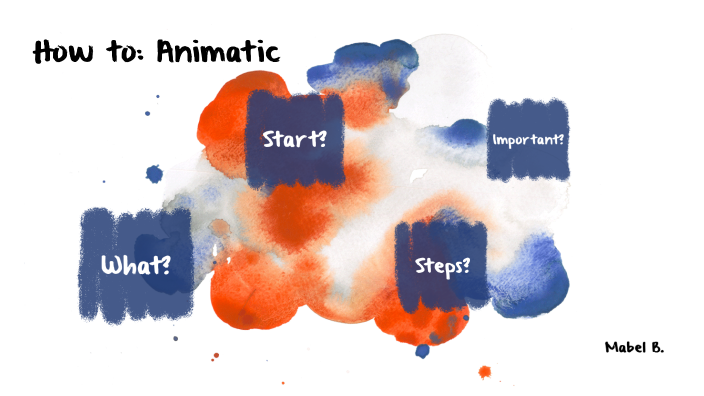 How to: Animatic

Start?

Important?

What?

Steps?

Mabel B.